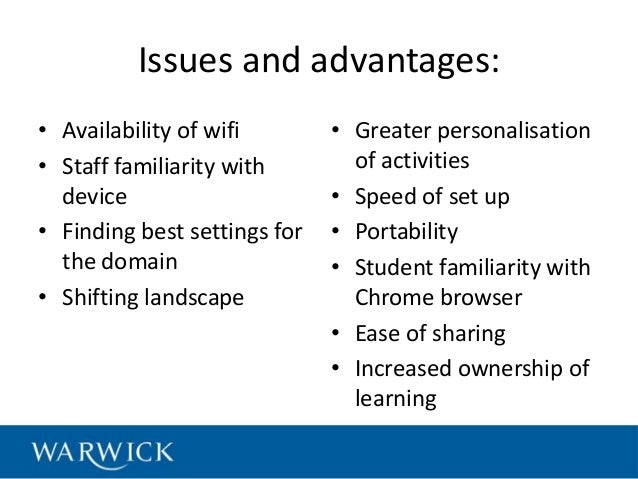 Issues and advantages:

• Availability of wifi
• Staff familiarity with device
• Finding best settings for the domain
• Shifting landscape

• Greater personalisation of activities
• Speed of set up
• Portability
• Student familiarity with Chrome browser
• Ease of sharing
• Increased ownership of learning

WARWICK